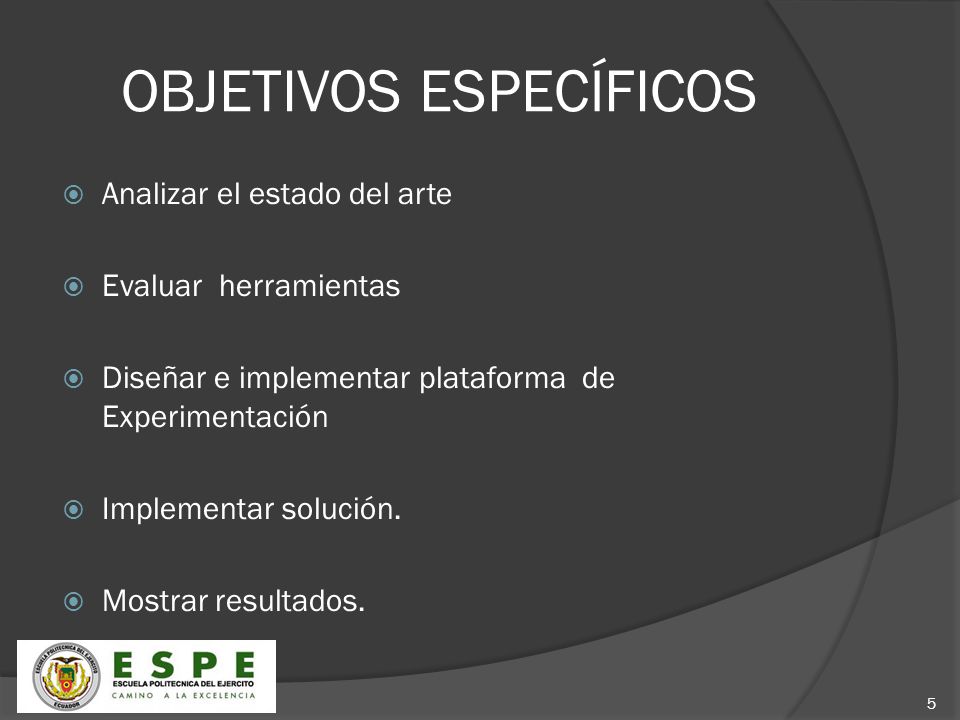 OBJETIVOS ESPECÍFICOS

Analizar el estado del arte

Evaluar herramientas

Diseñar e implementar plataforma de Experimentación

Implementar solución.

Mostrar resultados.

ESCUELA POLITECNICA DEL EJERCITO ECUADOR

ESPE
ESCUELA POLITECNICA DEL EJERCITO
CAMINO A LA EXCELENCIA

5